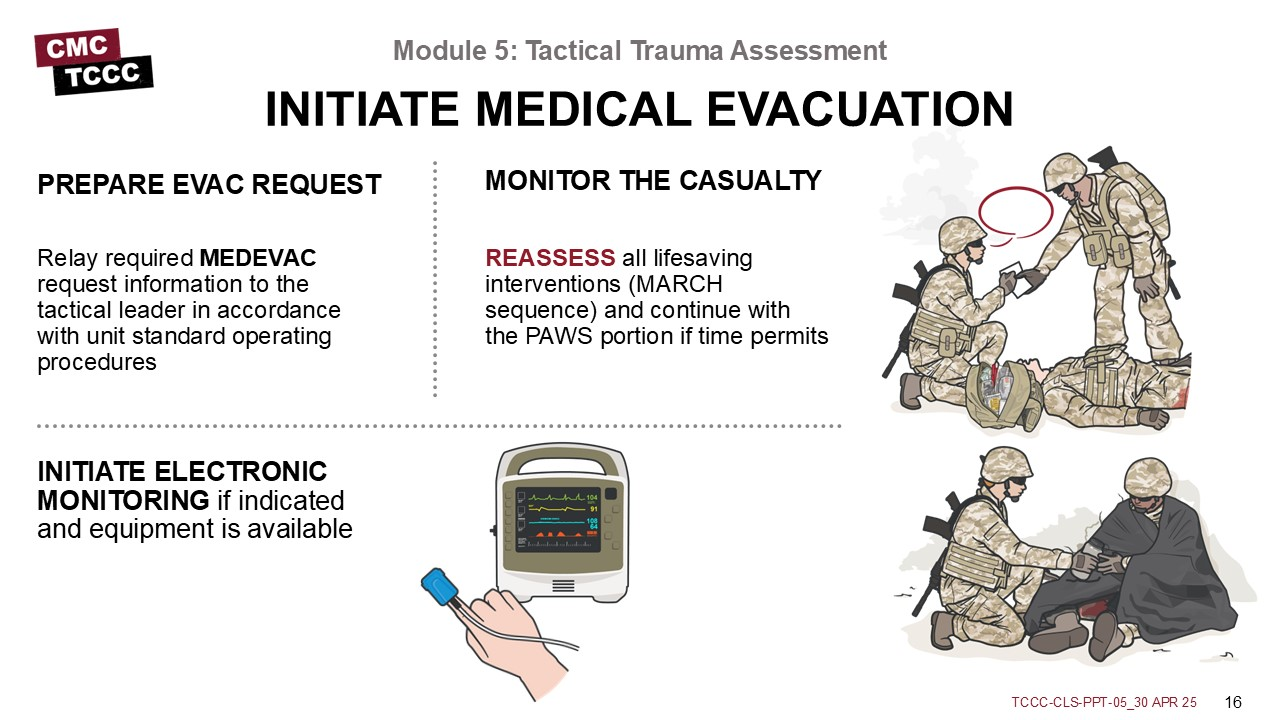 CMC
TCCC

Module 5: Tactical Trauma Assessment

INITIATE MEDICAL EVACUATION

PREPARE EVAC REQUEST

Relay required MEDEVAC request information to the tactical leader in accordance with unit standard operating procedures

MONITOR THE CASUALTY

REASSESS all lifesaving interventions (MARCH sequence) and continue with the PAWS portion if time permits

INITIATE ELECTRONIC MONITORING if indicated and equipment is available

104
91
108
64

TCCC-CLS-PPT-05_30 APR 25 16